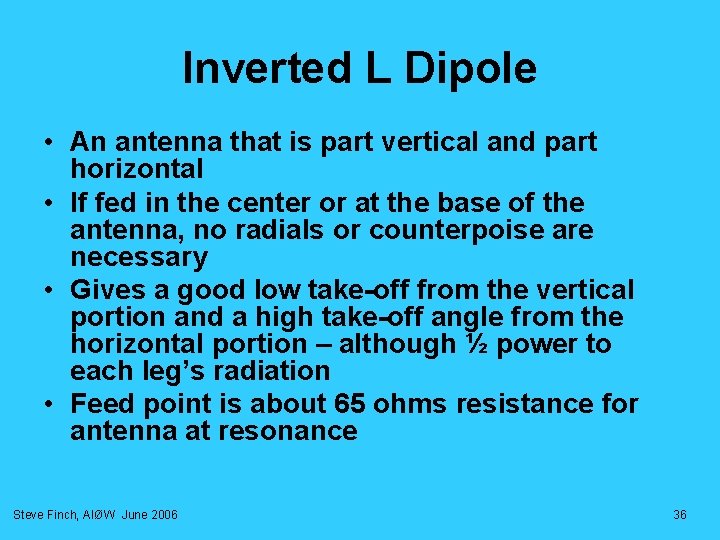 Inverted L Dipole

• An antenna that is part vertical and part horizontal
• If fed in the center or at the base of the antenna, no radials or counterpoise are necessary
• Gives a good low take-off from the vertical portion and a high take-off angle from the horizontal portion – although ½ power to each leg's radiation
• Feed point is about 65 ohms resistance for antenna at resonance

Steve Finch, AIØW June 2006

36